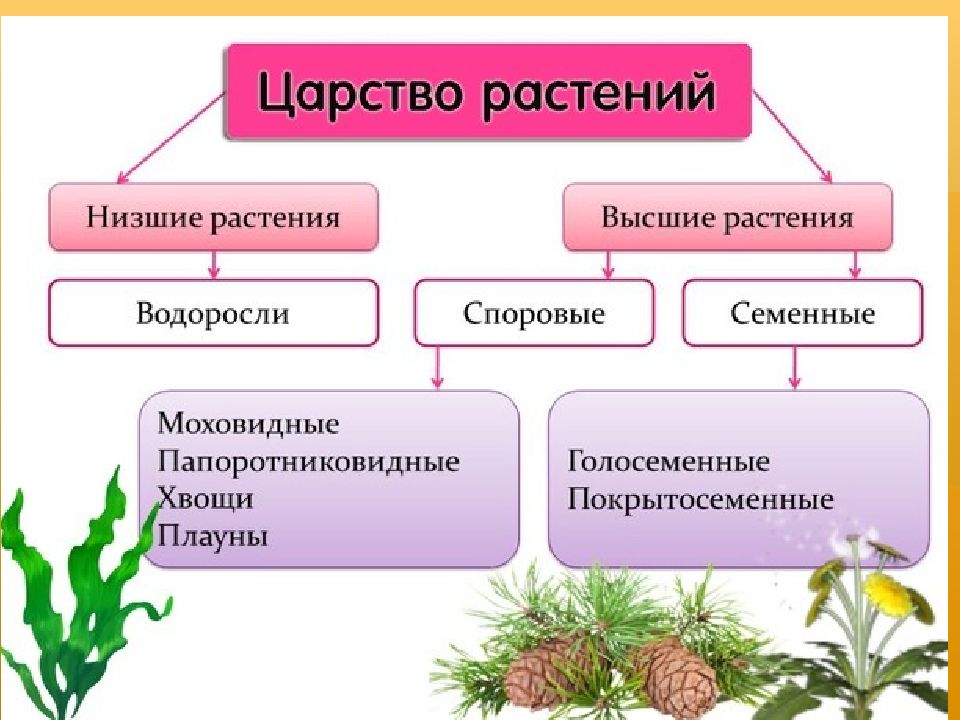 Царство растений

Низшие растения

Высшие растения

Водоросли

Споровые

Семенные

Моховидные
Папоротниковидные
Хвощи
Плауны

Голосеменные
Покрытосеменные